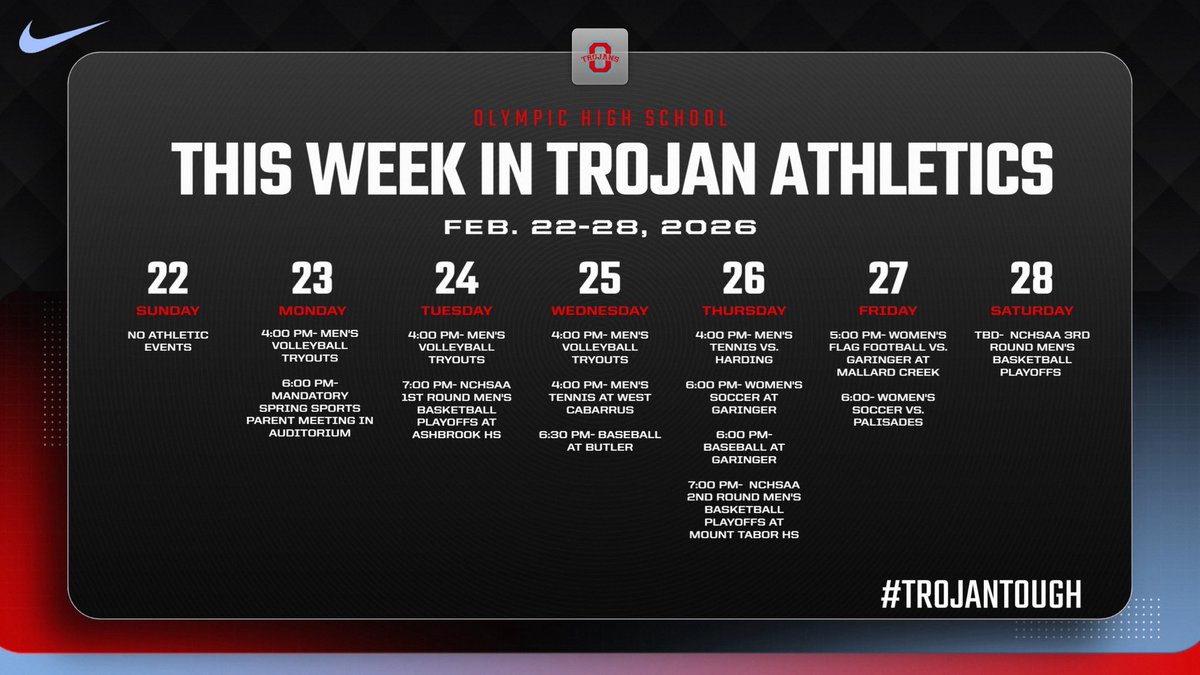 O
TROJANS

OLYMPIC HIGH SCHOOL

THIS WEEK IN TROJAN ATHLETICS

FEB. 22-28, 2026

22
SUNDAY
NO ATHLETIC EVENTS

23
MONDAY
4:00 PM- MEN'S VOLLEYBALL TRYOUTS

6:00 PM- MANDATORY SPRING SPORTS PARENT MEETING IN AUDITORIUM

24
TUESDAY
4:00 PM- MEN'S VOLLEYBALL TRYOUTS

7:00 PM- NCHSAA 1ST ROUND MEN'S BASKETBALL PLAYOFFS AT ASHBROOK HS

25
WEDNESDAY
4:00 PM- MEN'S VOLLEYBALL TRYOUTS

4:00 PM- MEN'S TENNIS AT WEST CABARRUS

6:30 PM- BASEBALL AT BUTLER

26
THURSDAY
4:00 PM- MEN'S TENNIS VS. HARDING

6:00 PM- WOMEN'S SOCCER AT GARINGER

6:00 PM- BASEBALL AT GARINGER

7:00 PM- NCHSAA 2ND ROUND MEN'S BASKETBALL PLAYOFFS AT MOUNT TABOR HS

27
FRIDAY
5:00 PM- WOMEN'S FLAG FOOTBALL VS. GARINGER AT MALLARD CREEK

6:00- WOMEN'S SOCCER VS. PALISADES

28
SATURDAY
TBD- NCHSAA 3RD ROUND MEN'S BASKETBALL PLAYOFFS

#TROJANTOUGH